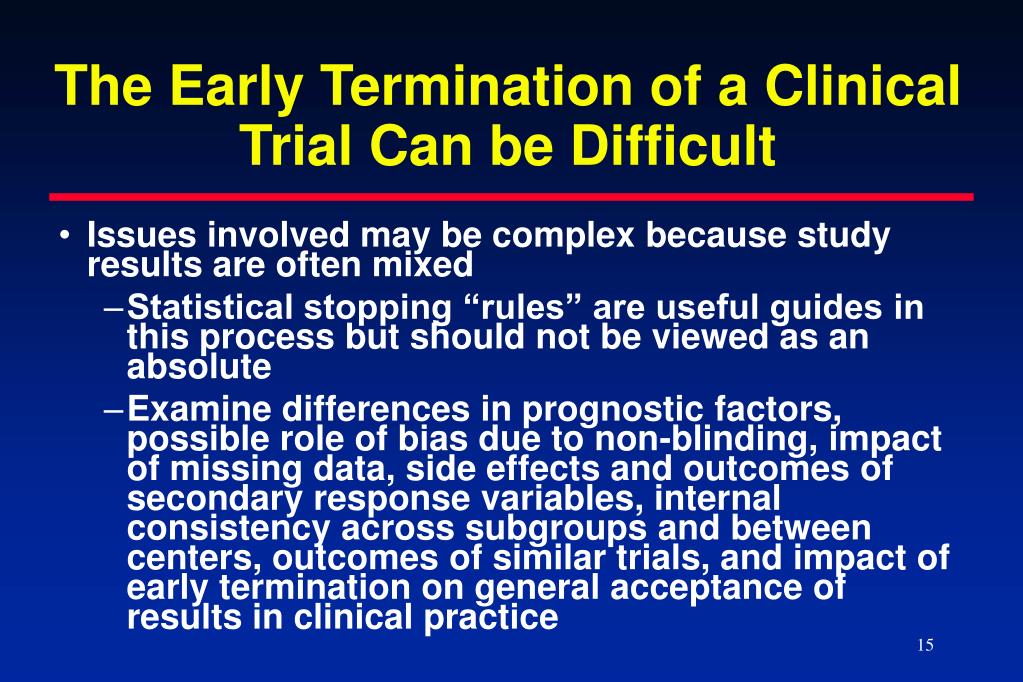 The Early Termination of a Clinical Trial Can be Difficult

• Issues involved may be complex because study results are often mixed

– Statistical stopping “rules” are useful guides in this process but should not be viewed as an absolute

– Examine differences in prognostic factors, possible role of bias due to non-blinding, impact of missing data, side effects and outcomes of secondary response variables, internal consistency across subgroups and between centers, outcomes of similar trials, and impact of early termination on general acceptance of results in clinical practice

15